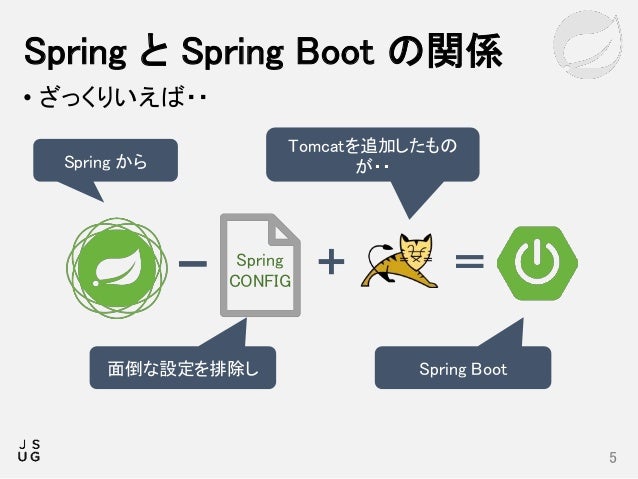 Spring と Spring Boot の関係

• ざっくりいえば‥

Spring から

Tomcatを追加したものが‥

−

Spring
CONFIG

+

=

面倒な設定を排除し

Spring Boot

J S
U G

5